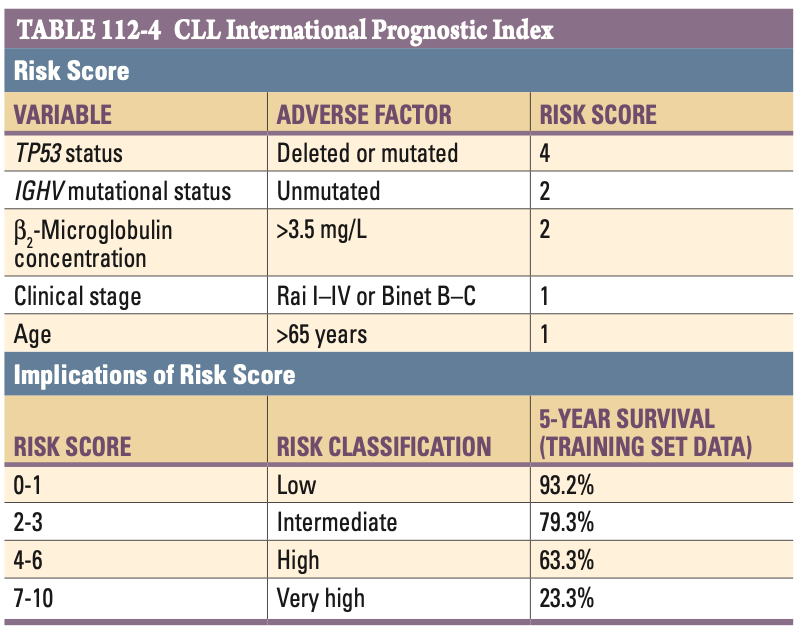 TABLE 112-4 CLL International Prognostic Index

Risk Score

| VARIABLE | ADVERSE FACTOR | RISK SCORE |
|---|---|---|
| TP53 status | Deleted or mutated | 4 |
| IGHV mutational status | Unmutated | 2 |
| $\beta_2$-Microglobulin concentration | >3.5 mg/L | 2 |
| Clinical stage | Rai I–IV or Binet B–C | 1 |
| Age | >65 years | 1 |

Implications of Risk Score

| RISK SCORE | RISK CLASSIFICATION | 5-YEAR SURVIVAL (TRAINING SET DATA) |
|---|---|---|
| 0-1 | Low | 93.2% |
| 2-3 | Intermediate | 79.3% |
| 4-6 | High | 63.3% |
| 7-10 | Very high | 23.3% |